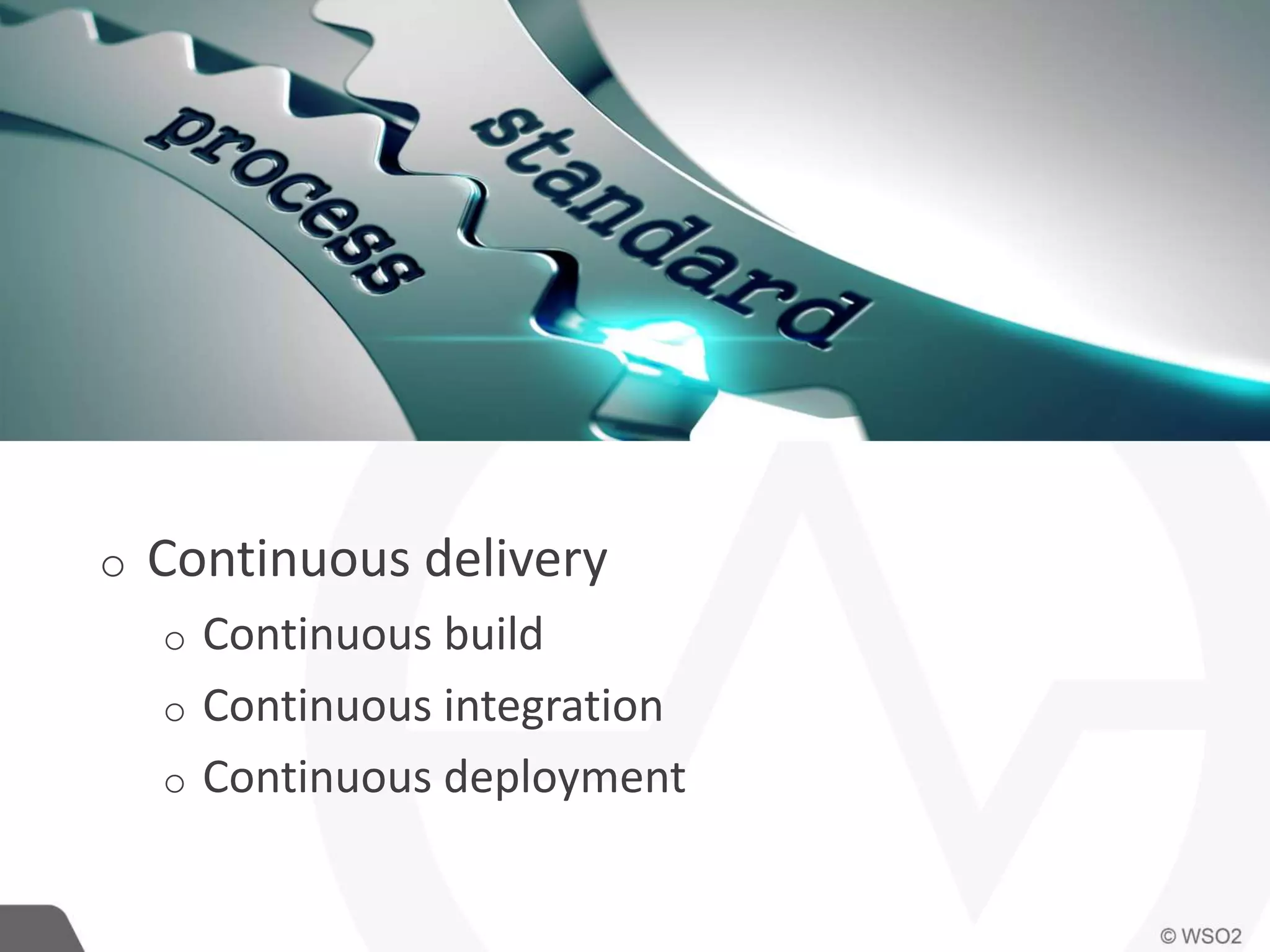 process

standard

o Continuous delivery
o Continuous build
o Continuous integration
o Continuous deployment

© WSO2